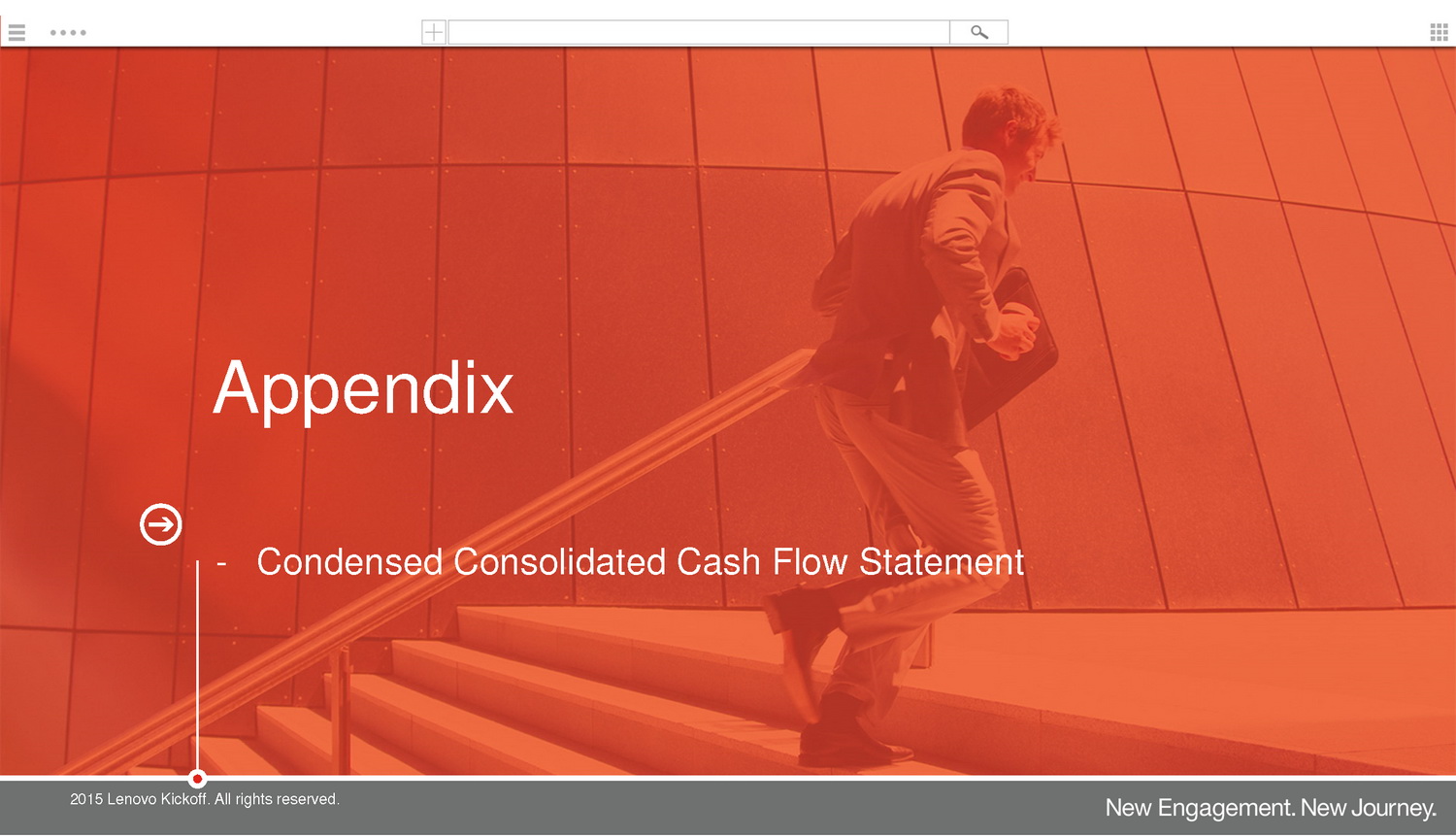 Appendix

- Condensed Consolidated Cash Flow Statement

2015 Lenovo Kickoff. All rights reserved.

New Engagement. New Journey.